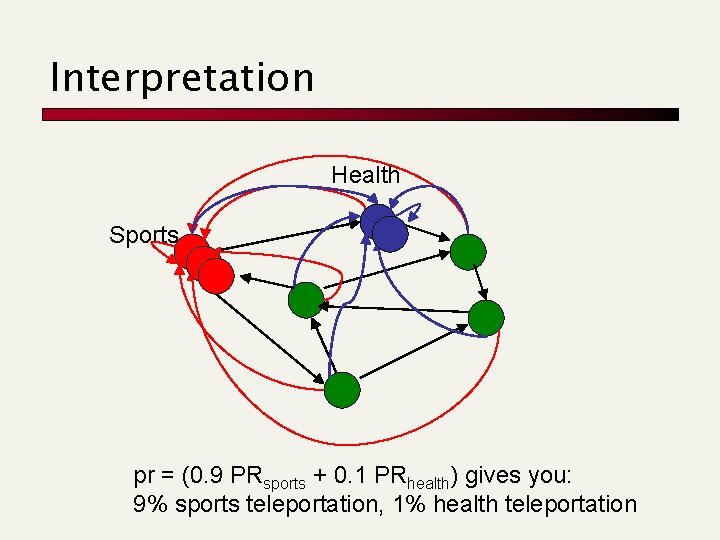 Interpretation

Health

Sports

pr = (0.9 $PR_{sports}$ + 0.1 $PR_{health}$) gives you:
9% sports teleportation, 1% health teleportation